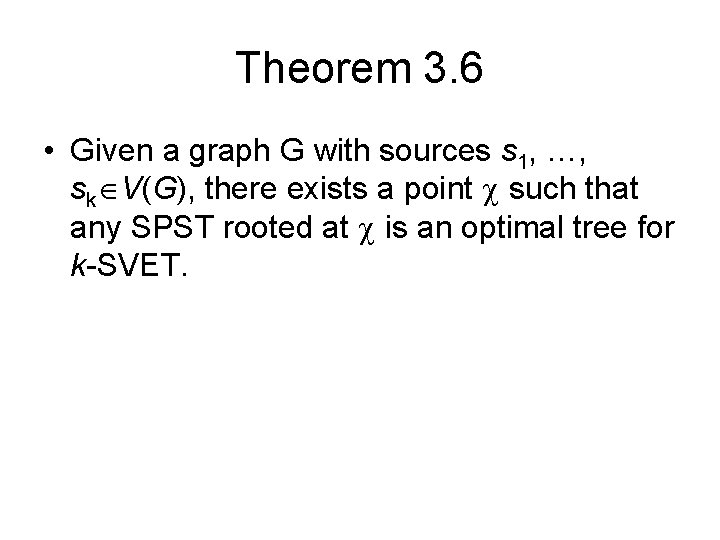 Theorem 3.6

• Given a graph G with sources $s_1, \ldots, s_k \in V(G)$, there exists a point $\chi$ such that any SPST rooted at $\chi$ is an optimal tree for $k$-SVET.